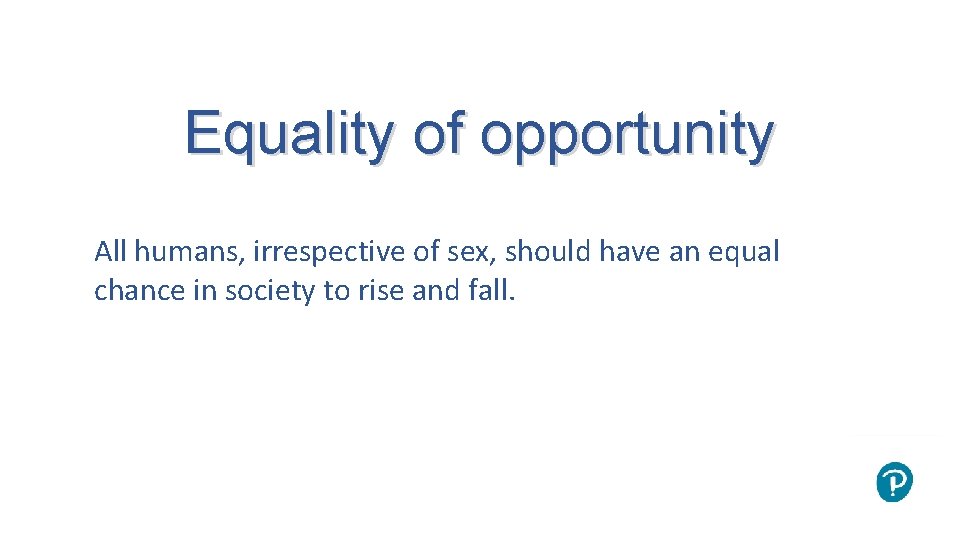 Equality of opportunity

All humans, irrespective of sex, should have an equal chance in society to rise and fall.